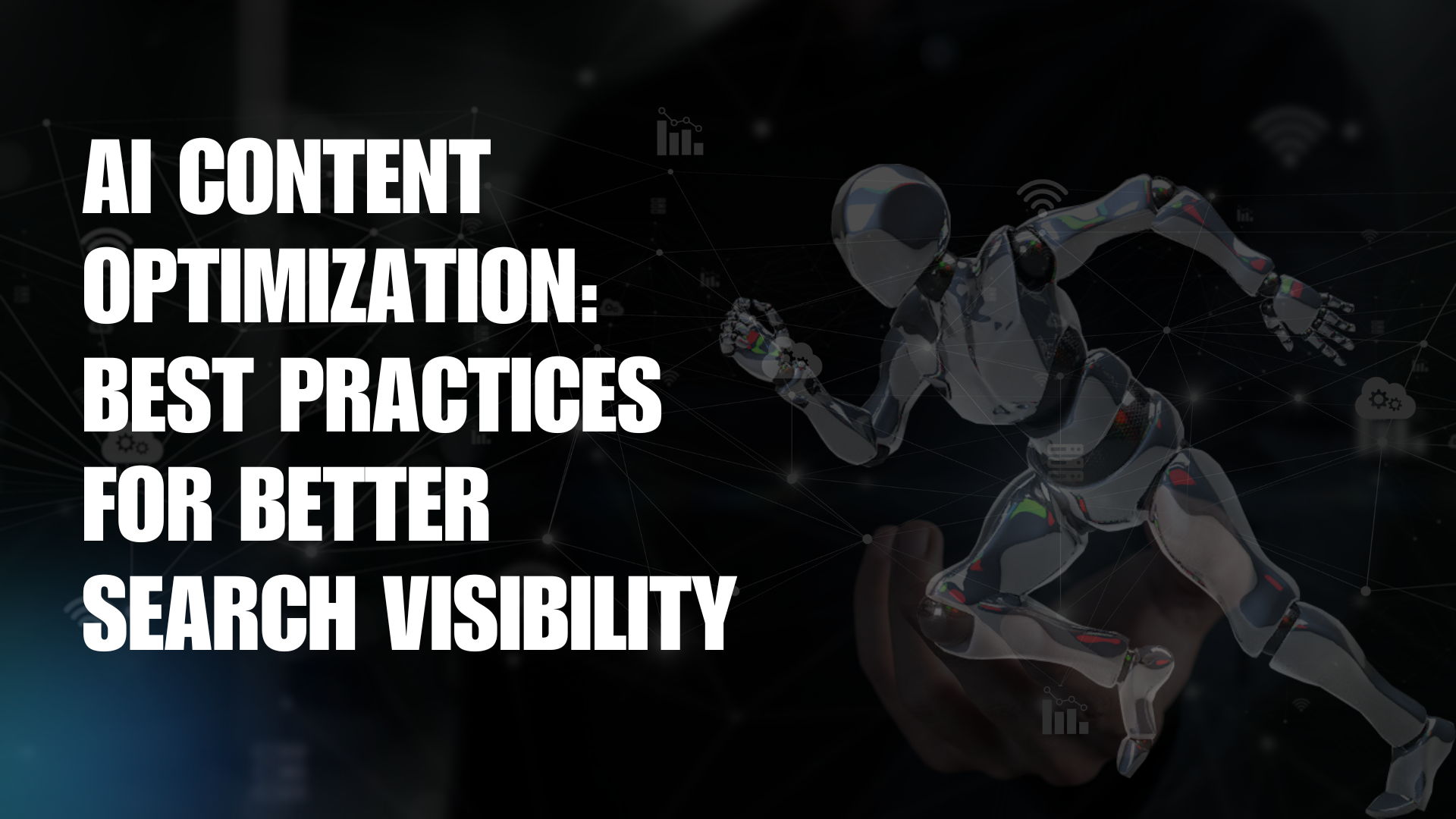 AI CONTENT OPTIMIZATION: BEST PRACTICES FOR BETTER SEARCH VISIBILITY